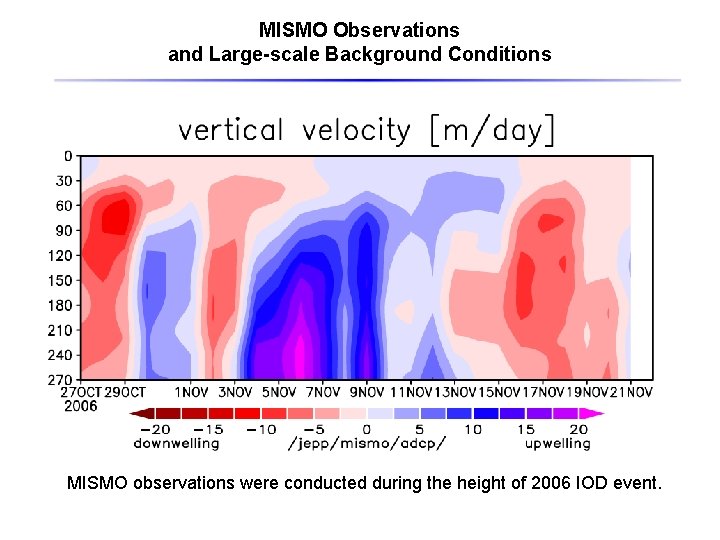 MISMO Observations
and Large-scale Background Conditions

vertical velocity [m/day]

0
30
60
90
120
150
180
210
240
270

27OCT 29OCT 1NOV 3NOV 5NOV 7NOV 9NOV 11NOV 13NOV 15NOV 17NOV 19NOV 21NOV
2006

−20 −15 −10 −5 0 5 10 15 20
downwelling /jepp/mismo/adcp/ upwelling

MISMO observations were conducted during the height of 2006 IOD event.